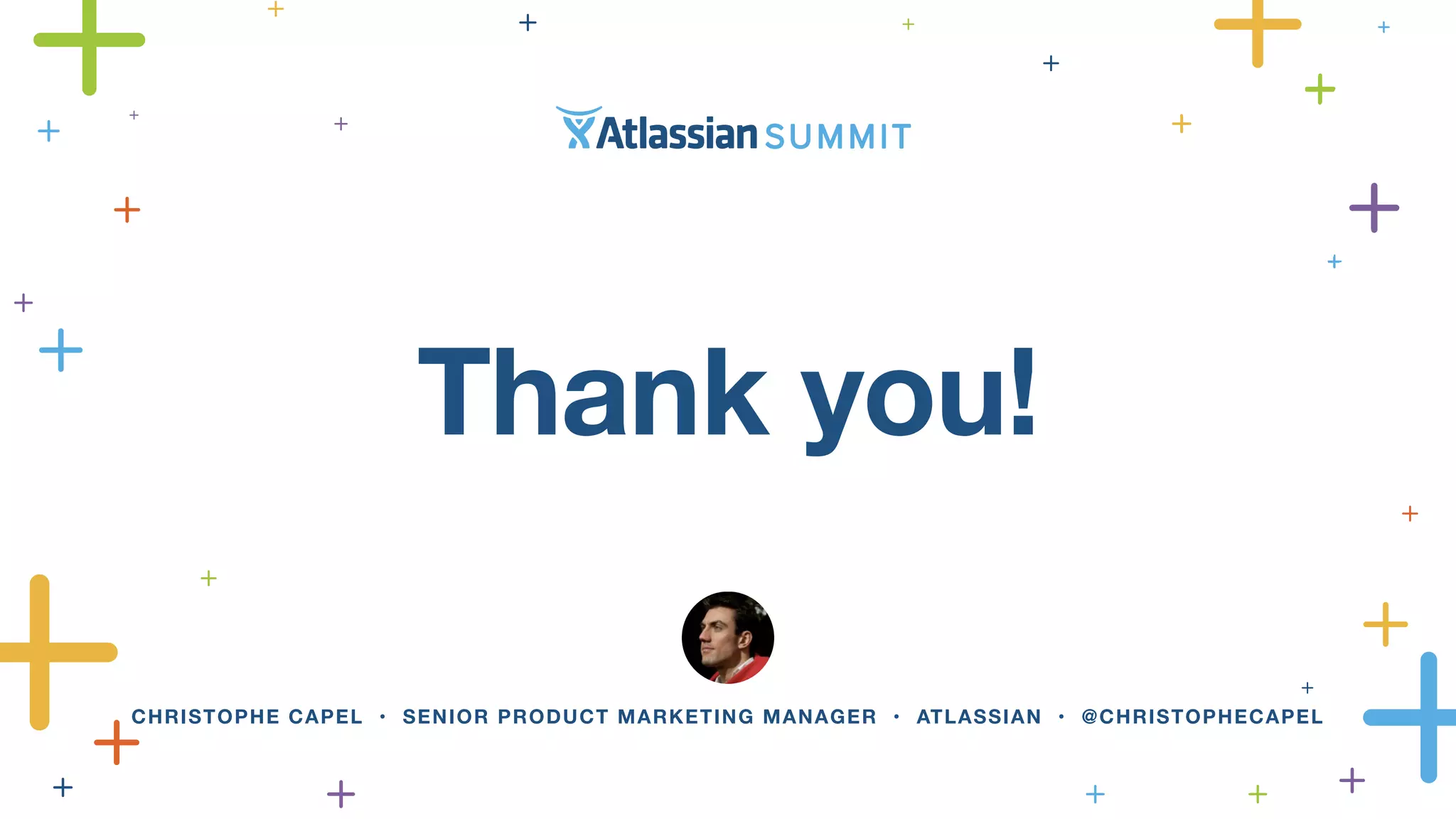 Atlassian SUMMIT

Thank you!

CHRISTOPHE CAPEL • SENIOR PRODUCT MARKETING MANAGER • ATLASSIAN • @CHRISTOPHECAPEL